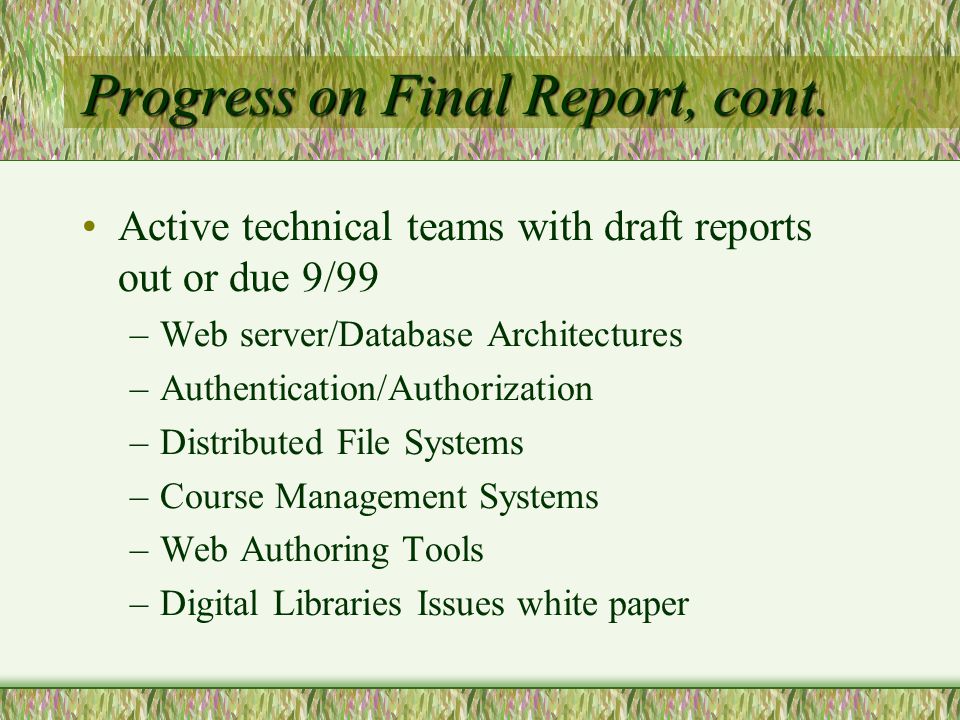 Progress on Final Report, cont.

• Active technical teams with draft reports out or due 9/99

– Web server/Database Architectures
– Authentication/Authorization
– Distributed File Systems
– Course Management Systems
– Web Authoring Tools
– Digital Libraries Issues white paper